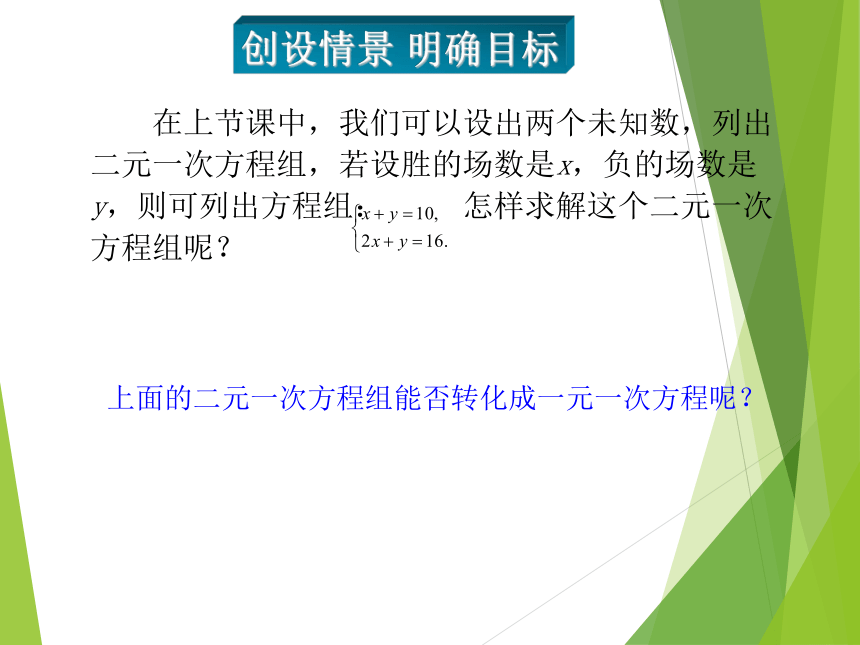 创设情景 明确目标

在上节课中，我们可以设出两个未知数，列出二元一次方程组，若设胜的场数是$x$，负的场数是$y$，则可列出方程组：$\begin{cases} x+y=10, \\ 2x+y=16. \end{cases}$ 怎样求解这个二元一次方程组呢？

上面的二元一次方程组能否转化成一元一次方程呢？